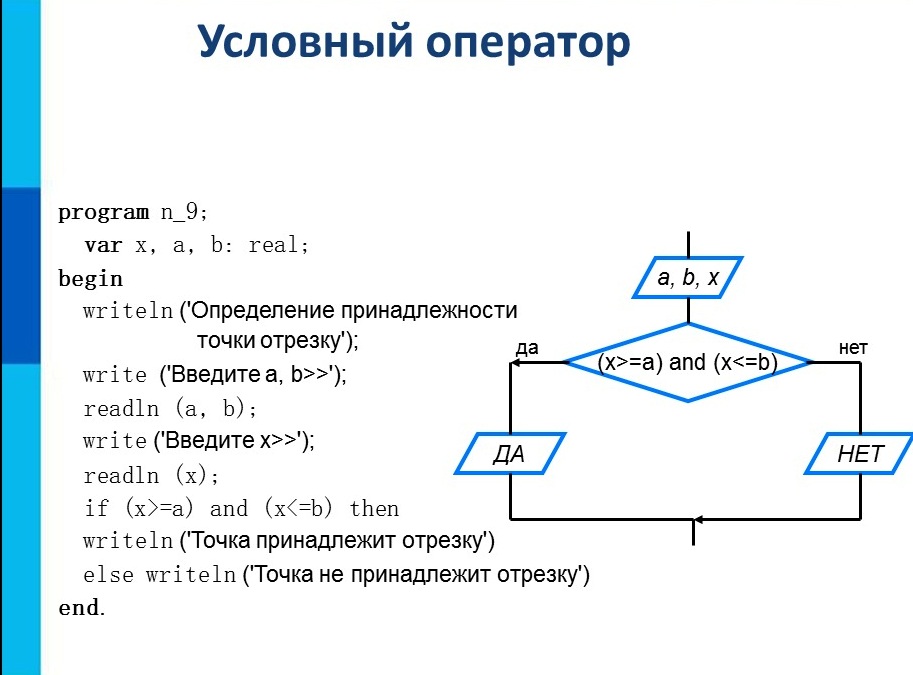 Условный оператор

program n_9;
var x, a, b: real;
begin
writeln ('Определение принадлежности точки отрезку');
write ('Введите a, b>>');
readln (a, b);
write ('Введите x>>');
readln (x);
if (x>=a) and (x<=b) then
writeln ('Точка принадлежит отрезку')
else writeln ('Точка не принадлежит отрезку')
end.

a, b, x

да

(x>=a) and (x<=b)

нет

ДА

НЕТ